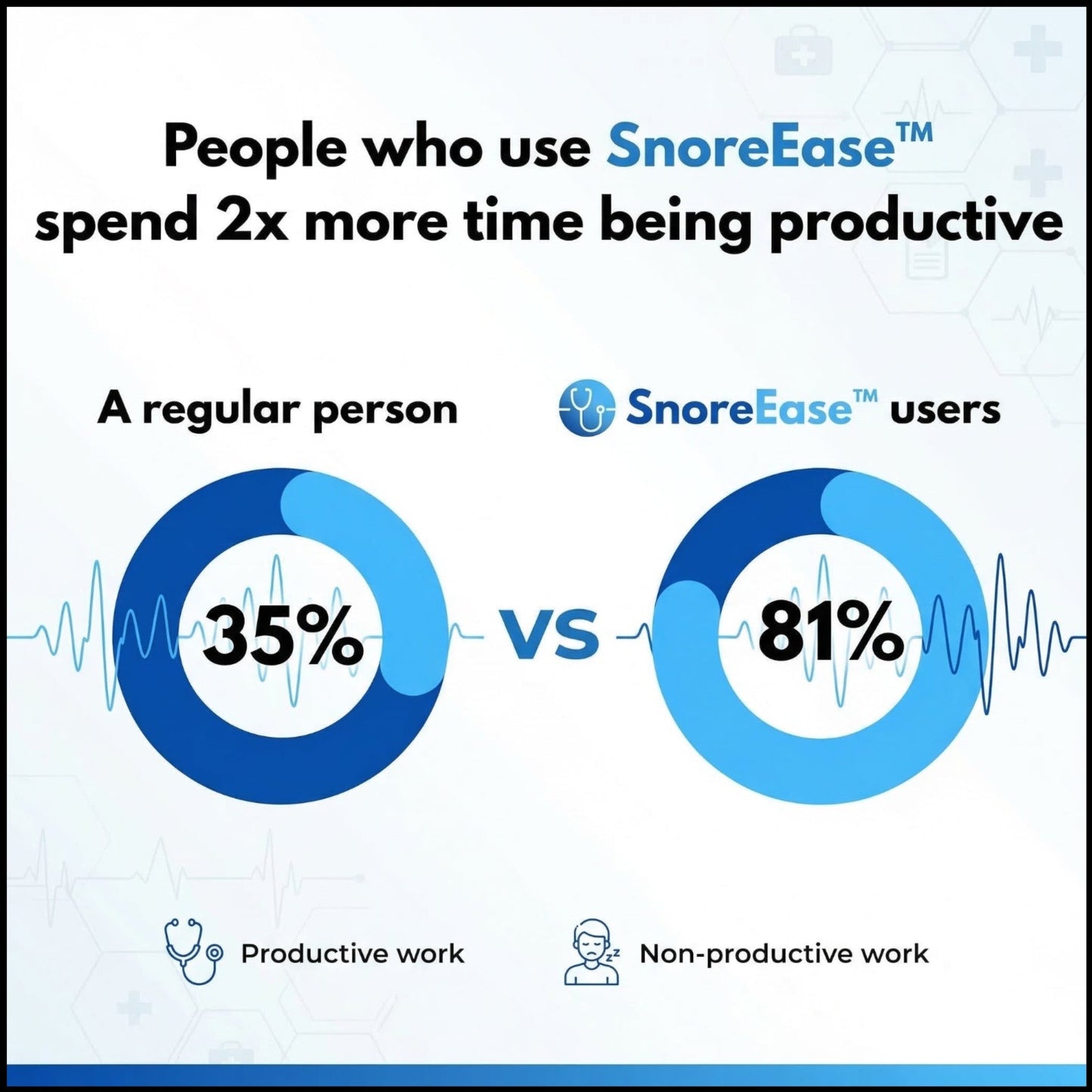 People who use SnoreEase™ spend 2x more time being productive

A regular person

SnoreEase™ users

35%

VS

81%

Productive work

Non-productive work